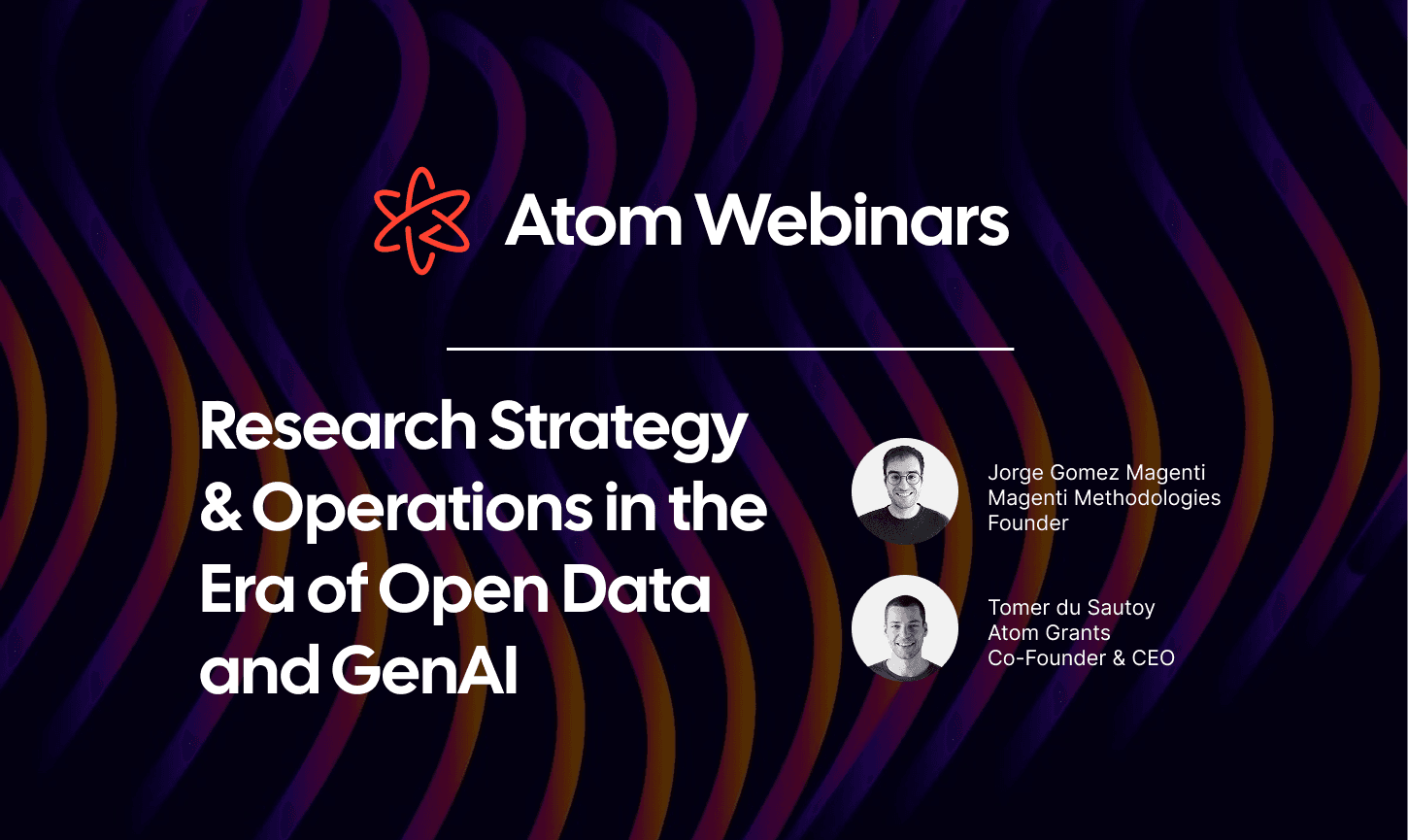 Atom Webinars

Research Strategy & Operations in the Era of Open Data and GenAI

Jorge Gomez Magenti
Magenti Methodologies
Founder

Tomer du Sautoy
Atom Grants
Co-Founder & CEO